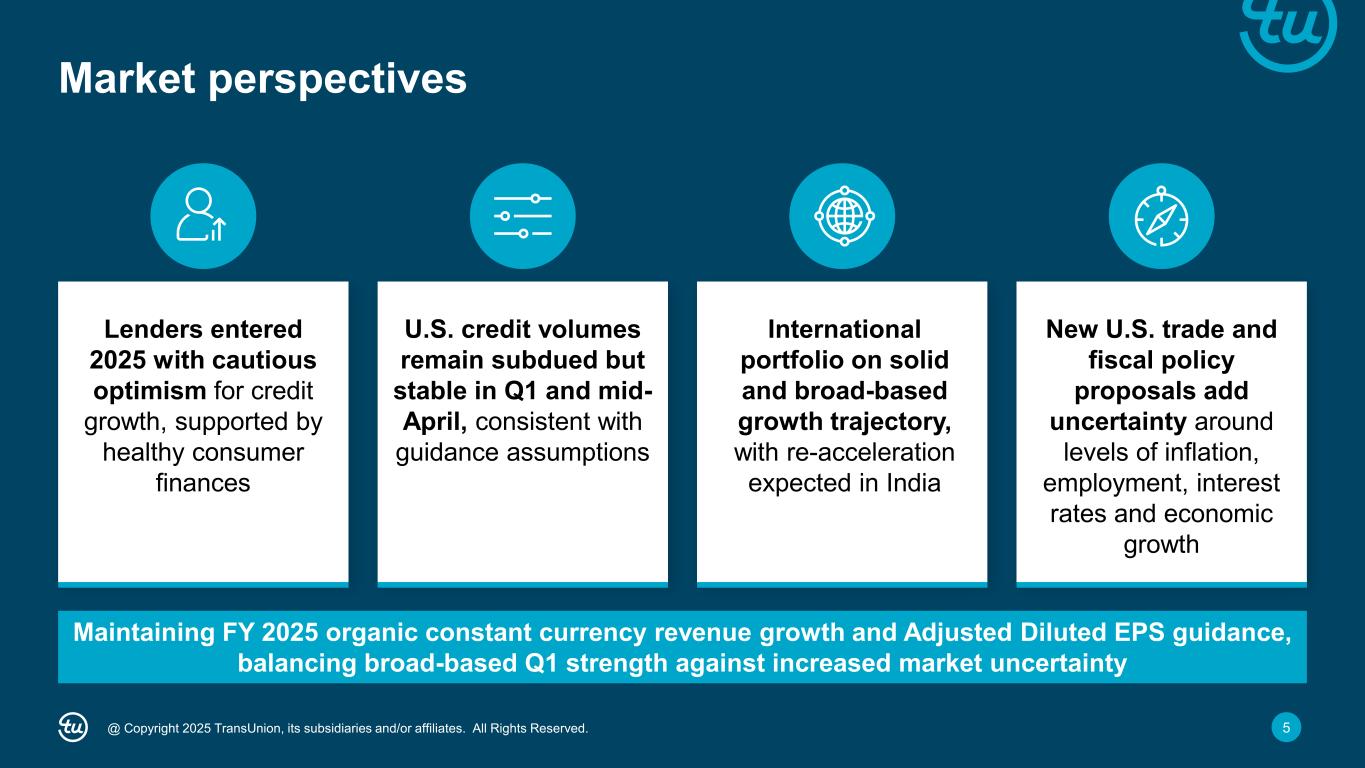 tu

Market perspectives

Lenders entered 2025 with cautious optimism for credit growth, supported by healthy consumer finances

U.S. credit volumes remain subdued but stable in Q1 and mid-April, consistent with guidance assumptions

International portfolio on solid and broad-based growth trajectory, with re-acceleration expected in India

New U.S. trade and fiscal policy proposals add uncertainty around levels of inflation, employment, interest rates and economic growth

Maintaining FY 2025 organic constant currency revenue growth and Adjusted Diluted EPS guidance, balancing broad-based Q1 strength against increased market uncertainty

tu @ Copyright 2025 TransUnion, its subsidiaries and/or affiliates. All Rights Reserved.

5